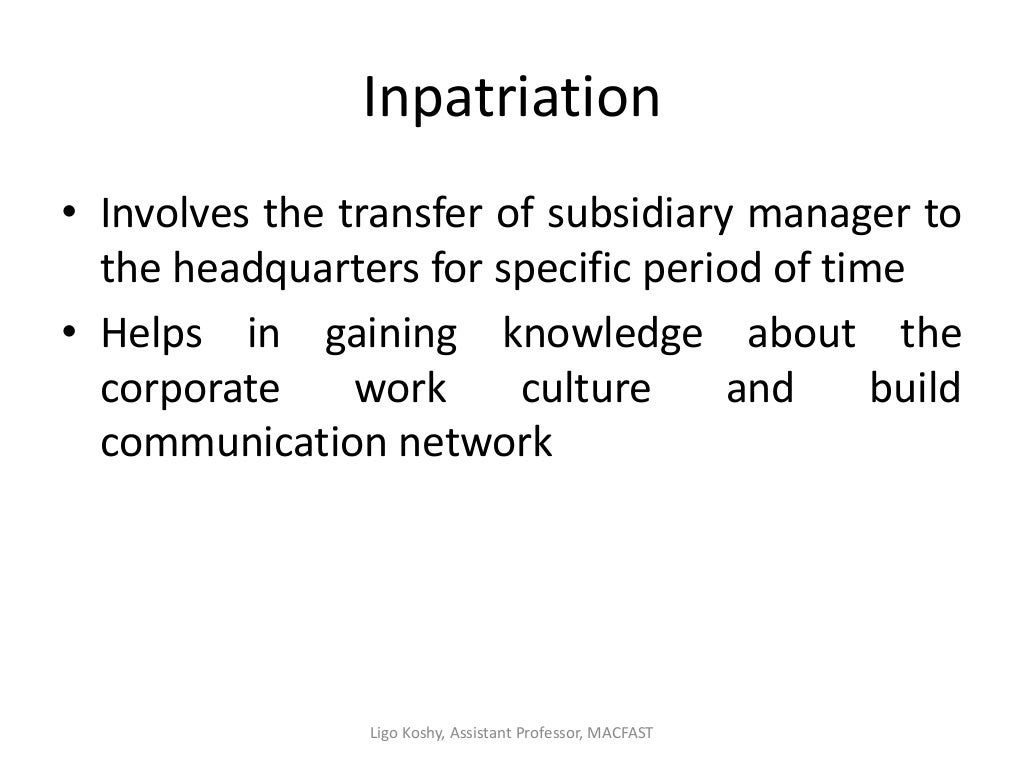 Inpatriation

• Involves the transfer of subsidiary manager to the headquarters for specific period of time
• Helps in gaining knowledge about the corporate work culture and build communication network

Ligo Koshy, Assistant Professor, MACFAST